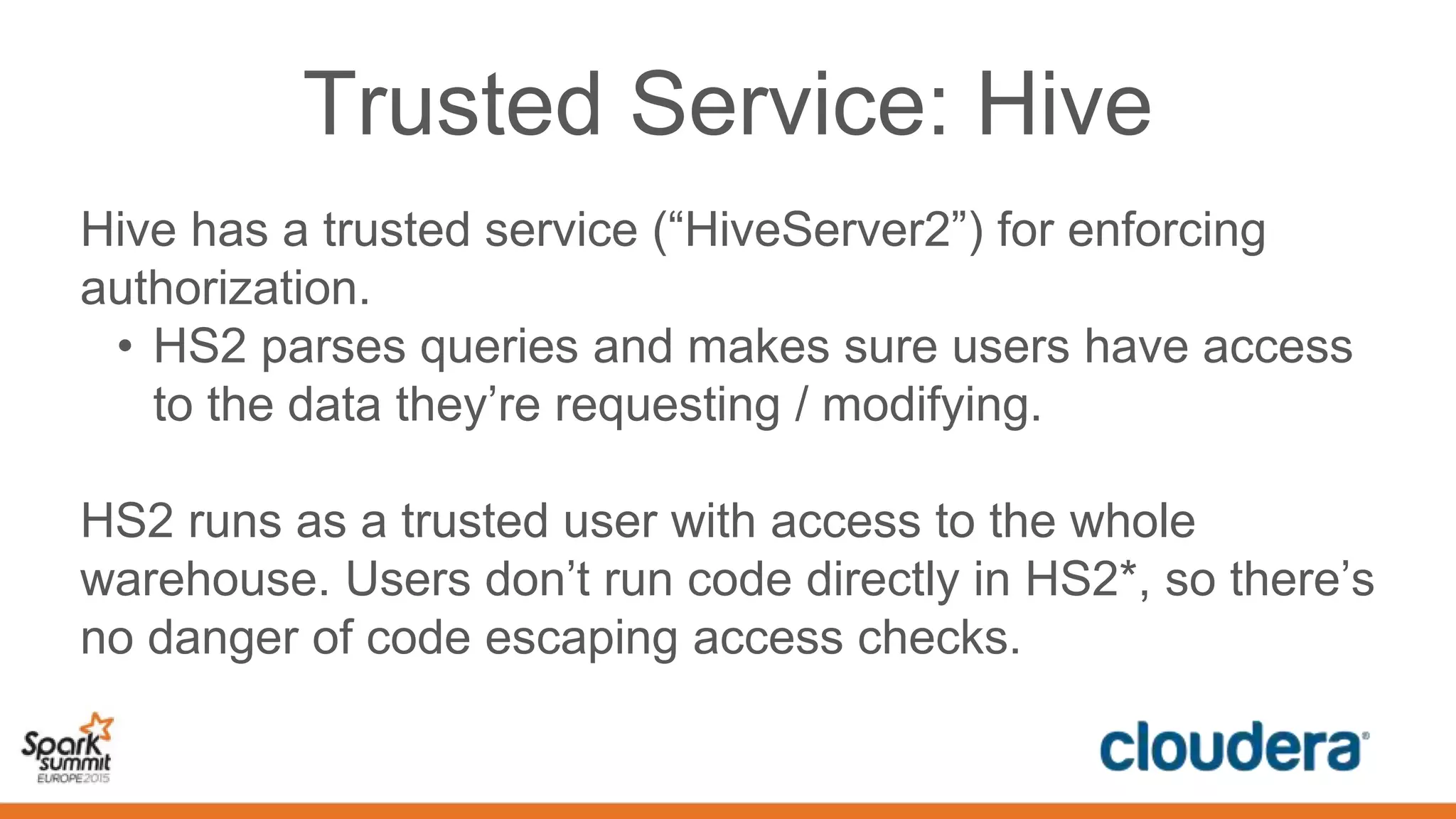 Trusted Service: Hive

Hive has a trusted service (“HiveServer2”) for enforcing authorization.

• HS2 parses queries and makes sure users have access to the data they’re requesting / modifying.

HS2 runs as a trusted user with access to the whole warehouse. Users don’t run code directly in HS2*, so there’s no danger of code escaping access checks.

Spark summit EUROPE 2015

cloudera